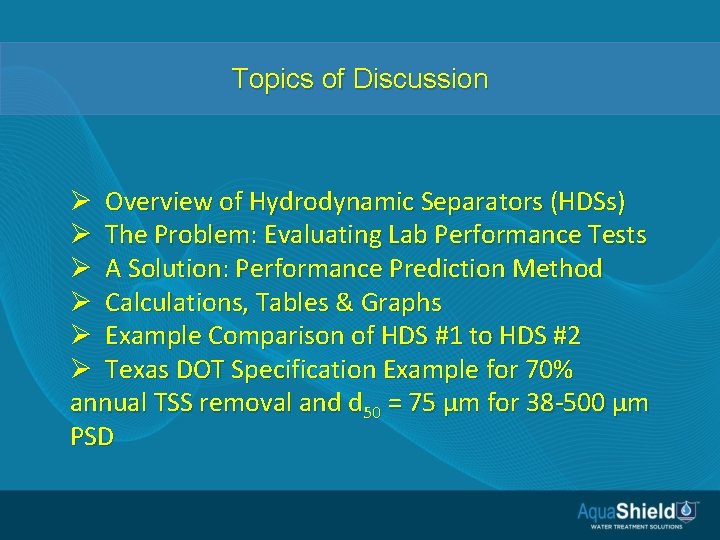 Topics of Discussion

➢ Overview of Hydrodynamic Separators (HDSs)
➢ The Problem: Evaluating Lab Performance Tests
➢ A Solution: Performance Prediction Method
➢ Calculations, Tables & Graphs
➢ Example Comparison of HDS #1 to HDS #2
➢ Texas DOT Specification Example for 70% annual TSS removal and $d_{50}$ = 75 µm for 38-500 µm PSD

AquaShield™
WATER TREATMENT SOLUTIONS